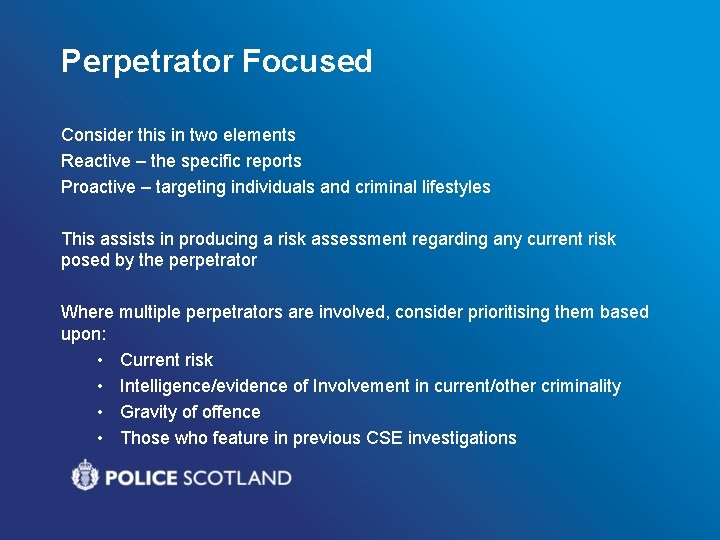 Perpetrator Focused

Consider this in two elements
Reactive – the specific reports
Proactive – targeting individuals and criminal lifestyles

This assists in producing a risk assessment regarding any current risk posed by the perpetrator

Where multiple perpetrators are involved, consider prioritising them based upon:
• Current risk
• Intelligence/evidence of Involvement in current/other criminality
• Gravity of offence
• Those who feature in previous CSE investigations

POLICE SCOTLAND